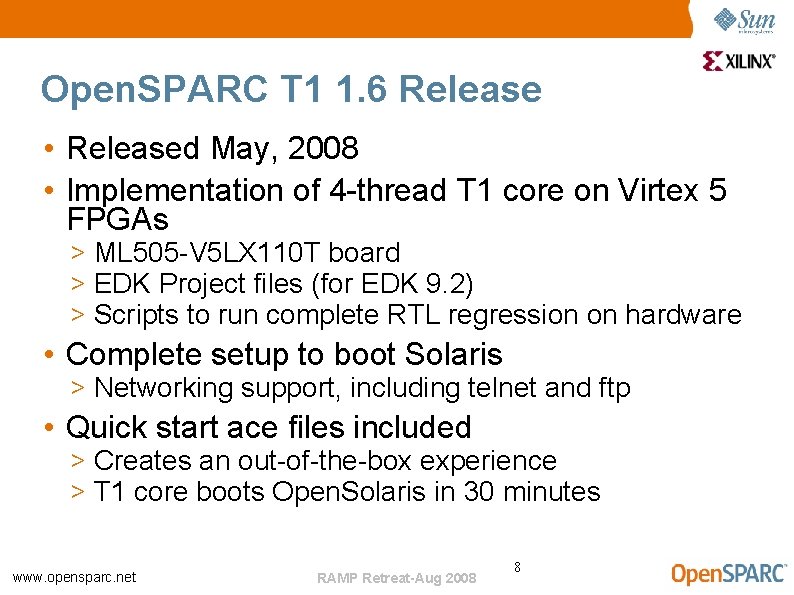 Sun microsystems

XILINX®

OpenSPARC T1 1.6 Release

• Released May, 2008
• Implementation of 4-thread T1 core on Virtex 5 FPGAs
> ML505-V5LX110T board
> EDK Project files (for EDK 9.2)
> Scripts to run complete RTL regression on hardware
• Complete setup to boot Solaris
> Networking support, including telnet and ftp
• Quick start ace files included
> Creates an out-of-the-box experience
> T1 core boots OpenSolaris in 30 minutes

www.opensparc.net

RAMP Retreat-Aug 2008

8

OpenSPARC